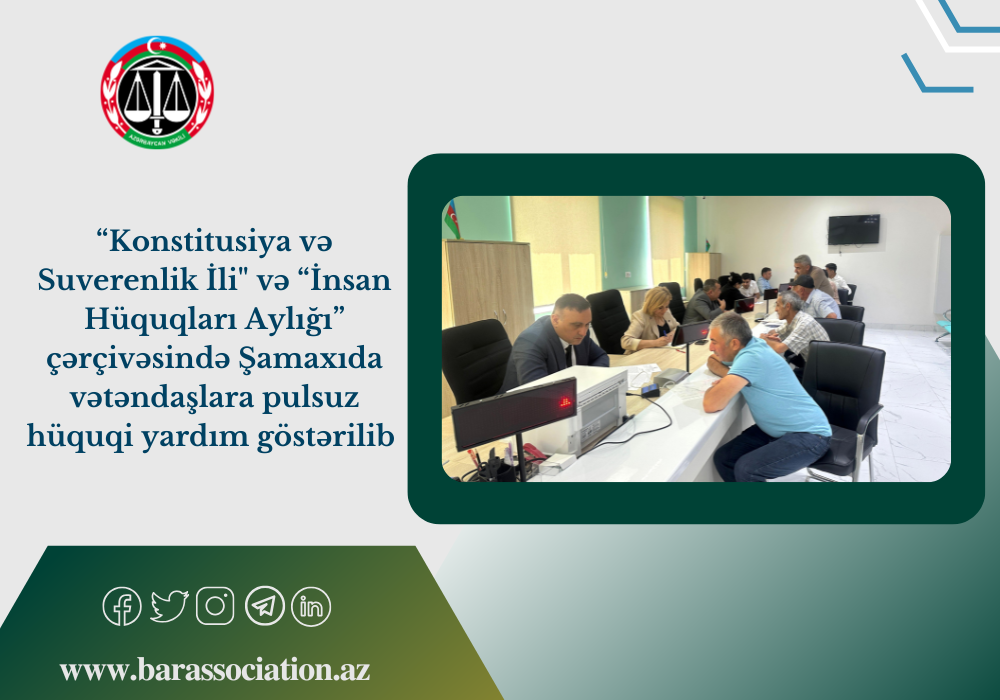 AZƏRBAYCAN VƏKİLİ

“Konstitusiya və Suverenlik İli" və “İnsan Hüquqları Aylığı” çərçivəsində Şamaxıda vətəndaşlara pulsuz hüquqi yardım göstərilib

www.barassociation.az